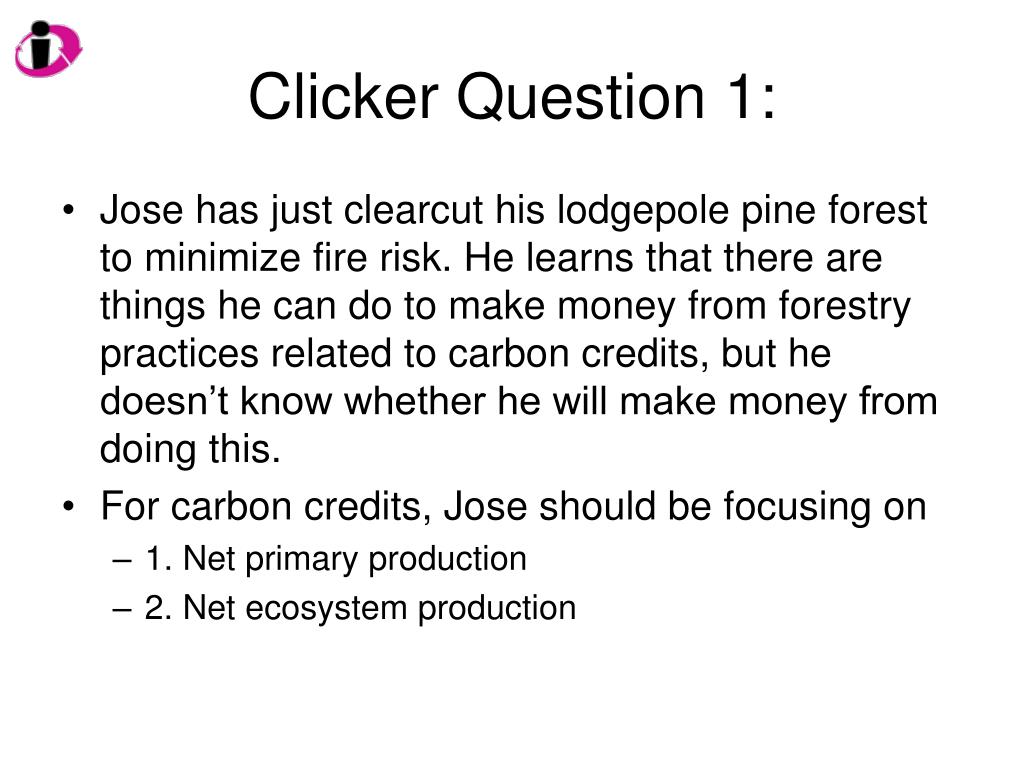 Clicker Question 1:

• Jose has just clearcut his lodgepole pine forest to minimize fire risk. He learns that there are things he can do to make money from forestry practices related to carbon credits, but he doesn’t know whether he will make money from doing this.

• For carbon credits, Jose should be focusing on
– 1. Net primary production
– 2. Net ecosystem production